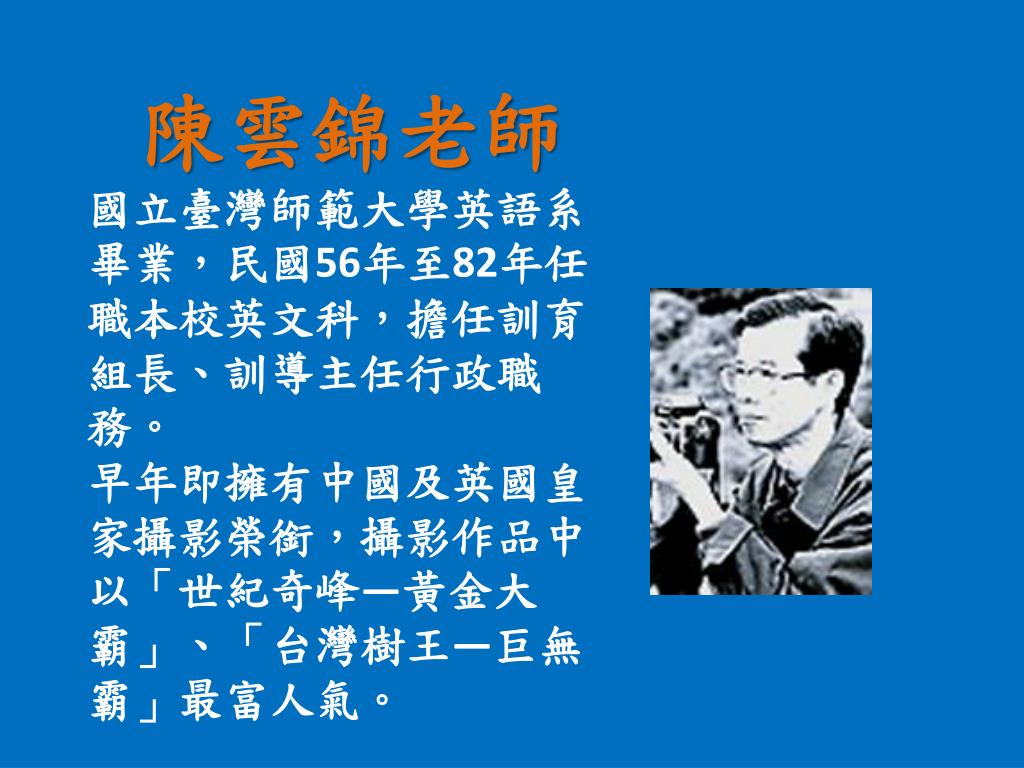 陳雲錦老師

國立臺灣師範大學英語系畢業，民國56年至82年任職本校英文科，擔任訓育組長、訓導主任行政職務。

早年即擁有中國及英國皇家攝影榮銜，攝影作品中以「世紀奇峰—黃金大霸」、「台灣樹王—巨無霸」最富人氣。